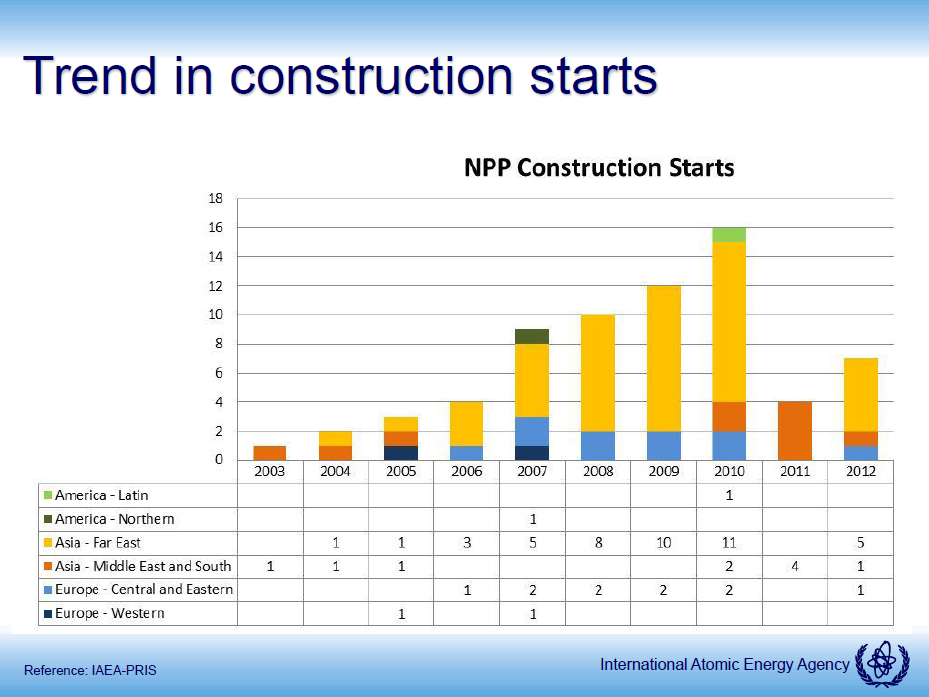 Trend in construction starts

NPP Construction Starts

18
16
14
12
10
8
6
4
2
0

| | 2003 | 2004 | 2005 | 2006 | 2007 | 2008 | 2009 | 2010 | 2011 | 2012 |
|---|---|---|---|---|---|---|---|---|---|---|
| America - Latin | | | | | | | | 1 | | |
| America - Northern | | | | | 1 | | | | | |
| Asia - Far East | | 1 | 1 | 3 | 5 | 8 | 10 | 11 | | 5 |
| Asia - Middle East and South | 1 | 1 | 1 | | | | | 2 | 4 | 1 |
| Europe - Central and Eastern | | | | 1 | 2 | 2 | 2 | 2 | | 1 |
| Europe - Western | | | 1 | | 1 | | | | | |

Reference: IAEA-PRIS

International Atomic Energy Agency